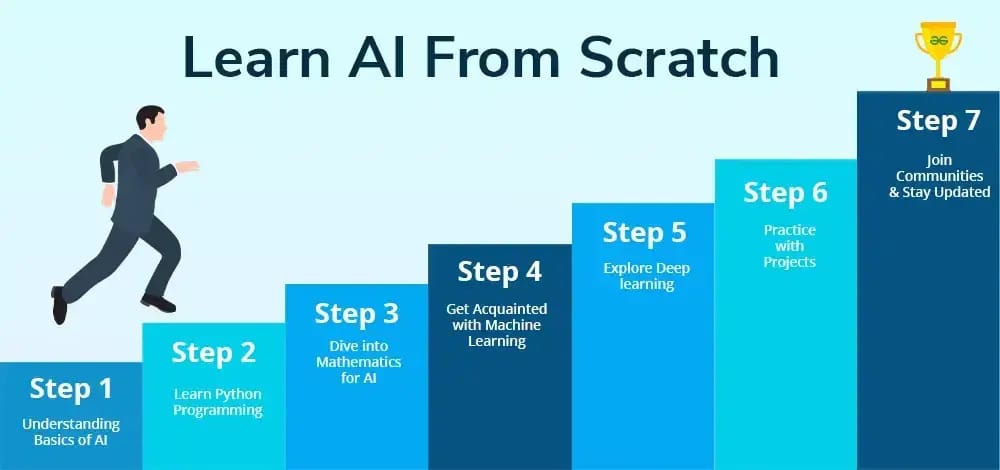 Learn AI From Scratch

Step 1
Understanding Basics of AI

Step 2
Learn Python Programming

Step 3
Dive into Mathematics for AI

Step 4
Get Acquainted with Machine Learning

Step 5
Explore Deep learning

Step 6
Practice with Projects

Step 7
Join Communities & Stay Updated